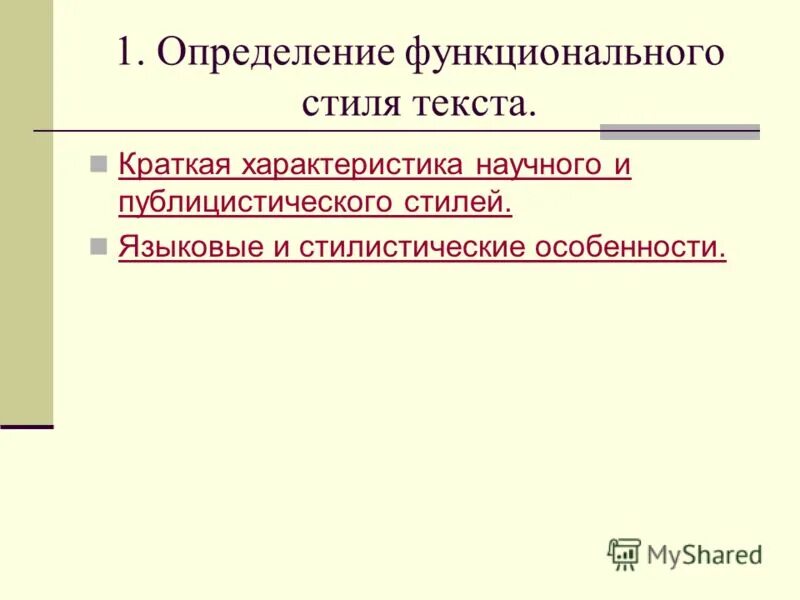 1. Определение функционального стиля текста.

Краткая характеристика научного и публицистического стилей.

Языковые и стилистические особенности.

MyShared